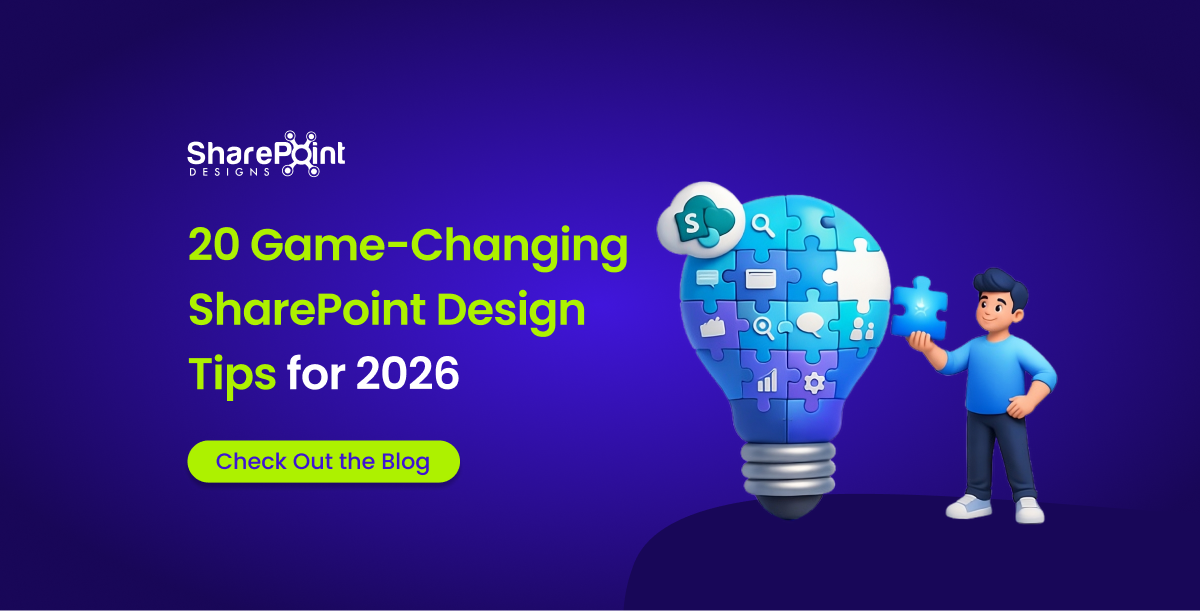 SharePoint
DESIGNS

20 Game-Changing SharePoint Design Tips for 2026

Check Out the Blog

S